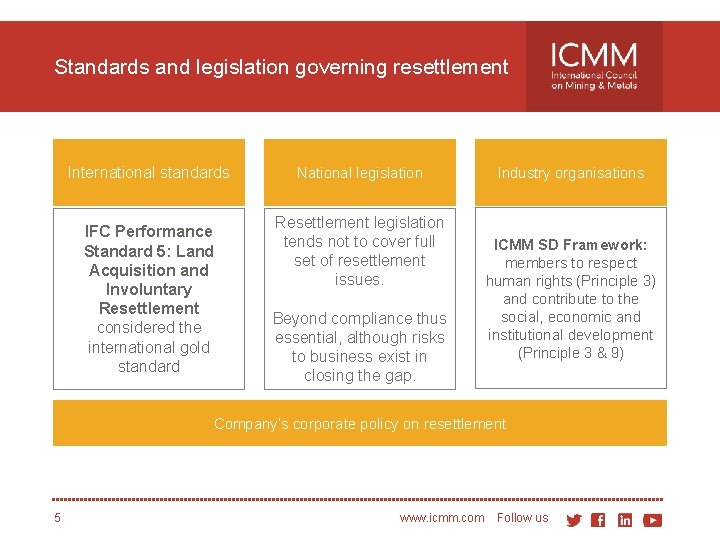 Standards and legislation governing resettlement

ICMM
International Council on Mining & Metals

International standards

IFC Performance Standard 5: Land Acquisition and Involuntary Resettlement considered the international gold standard

National legislation

Resettlement legislation tends not to cover full set of resettlement issues.

Beyond compliance thus essential, although risks to business exist in closing the gap.

Industry organisations

ICMM SD Framework: members to respect human rights (Principle 3) and contribute to the social, economic and institutional development (Principle 3 & 9)

Company's corporate policy on resettlement

5

www.icmm.com Follow us